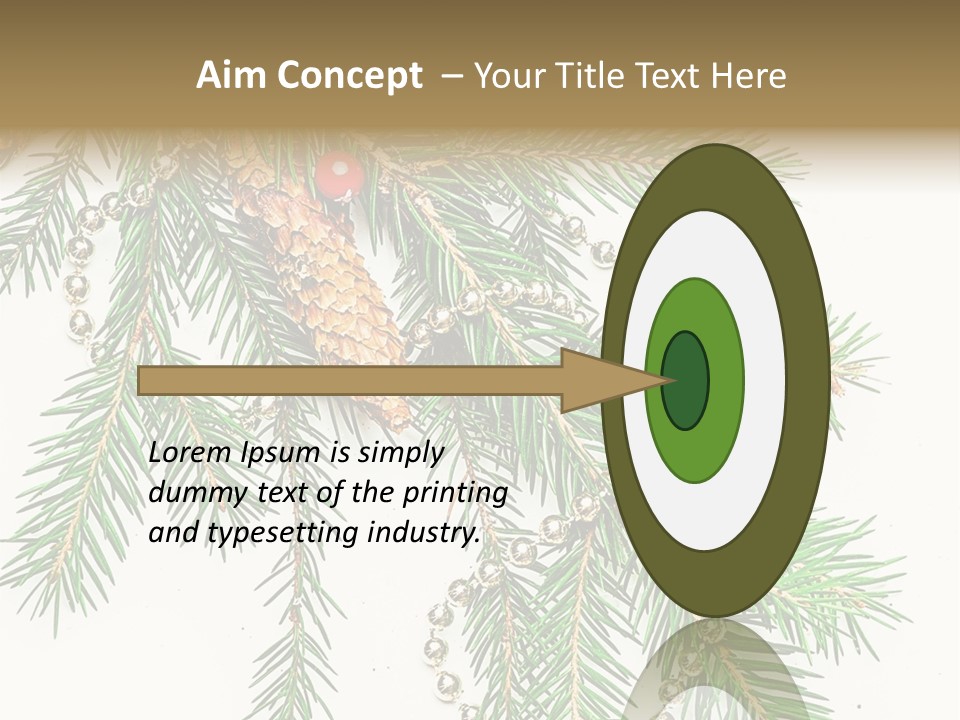 Aim Concept – Your Title Text Here

Lorem Ipsum is simply dummy text of the printing and typesetting industry.